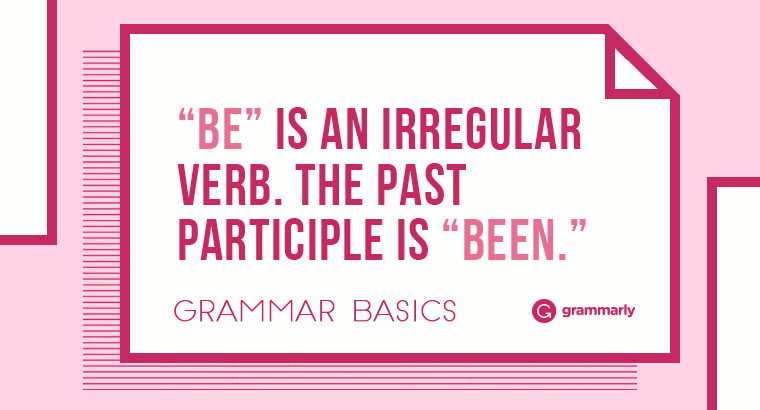 “BE” IS AN IRREGULAR VERB. THE PAST PARTICIPLE IS “BEEN.”

GRAMMAR BASICS

grammarly